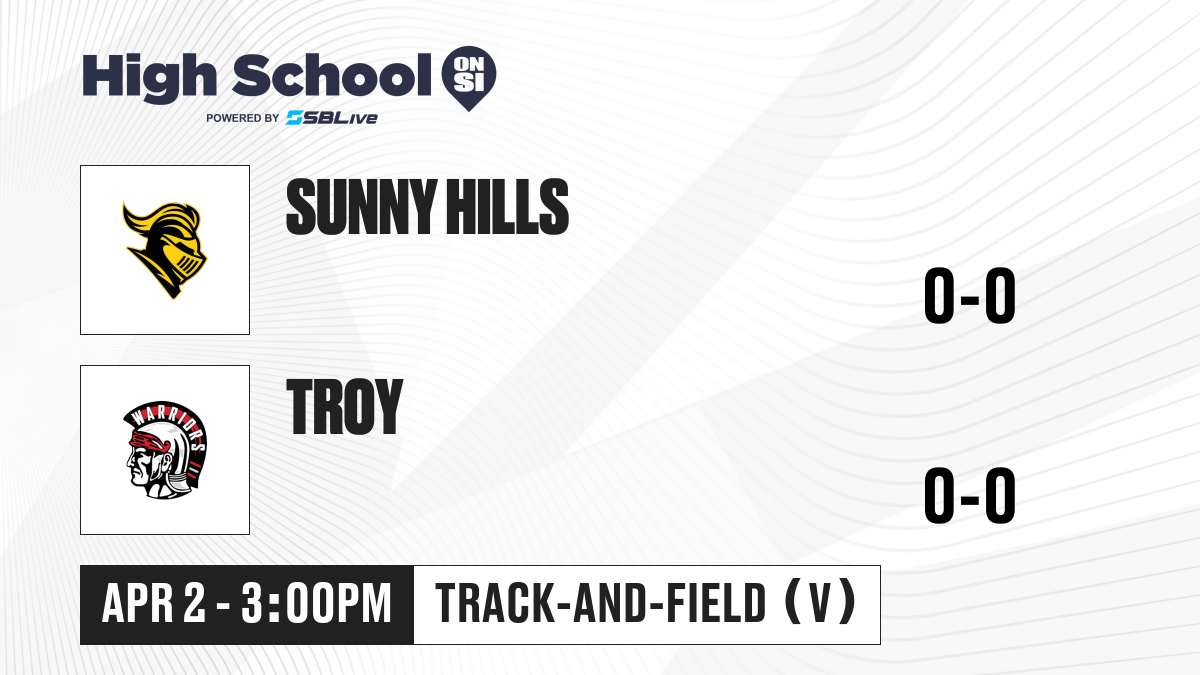 High School ON SI
POWERED BY SBLive

SUNNY HILLS
0-0

WARRIORS
TROY
0-0

APR 2 - 3:00PM
TRACK-AND-FIELD (V)